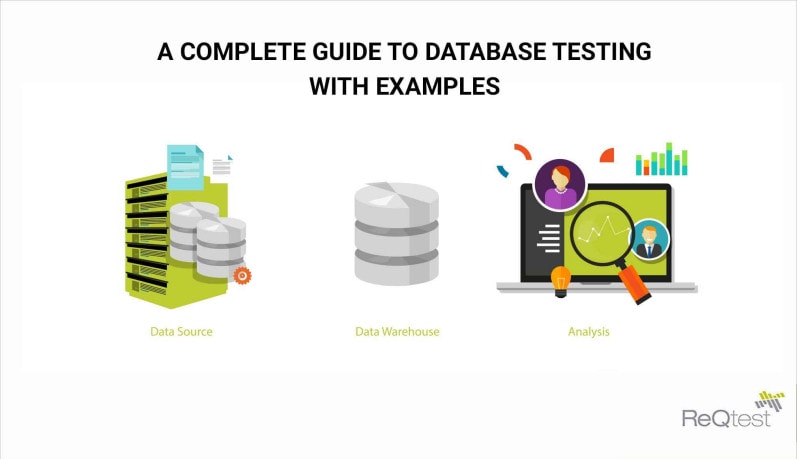 A COMPLETE GUIDE TO DATABASE TESTING WITH EXAMPLES

Data Source

Data Warehouse

Analysis

ReQtest